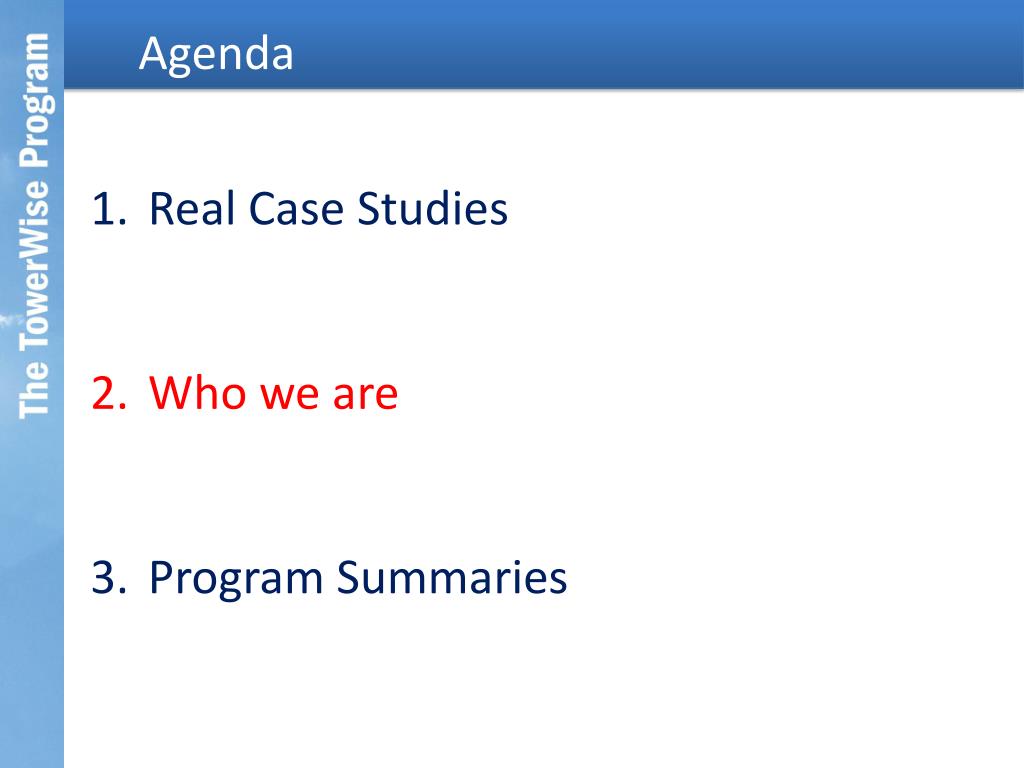 The TowerWise Program

Agenda

1. Real Case Studies

2. Who we are

3. Program Summaries